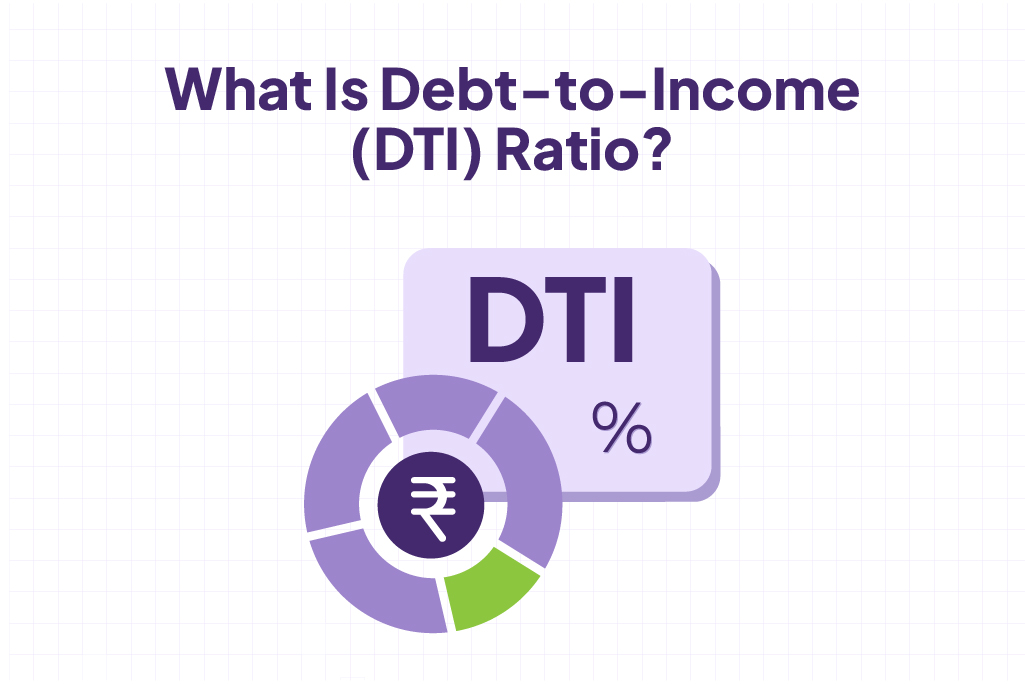 What Is Debt-to-Income (DTI) Ratio?

DTI

%

₹